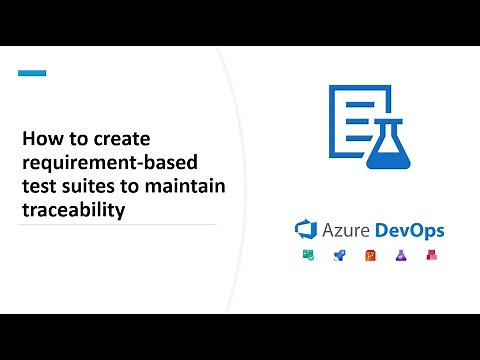 How to create requirement-based test suites to maintain traceability

Azure DevOps